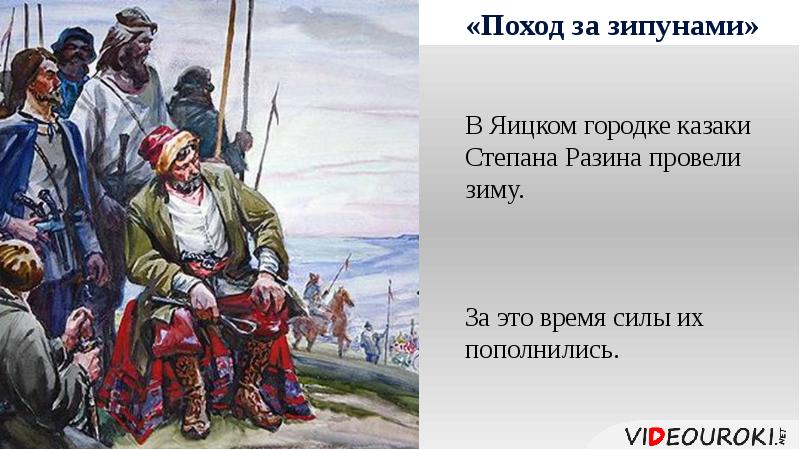 «Поход за зипунами»

В Яицком городке казаки Степана Разина провели зиму.

За это время силы их пополнились.

VIDEOUROKI.NET